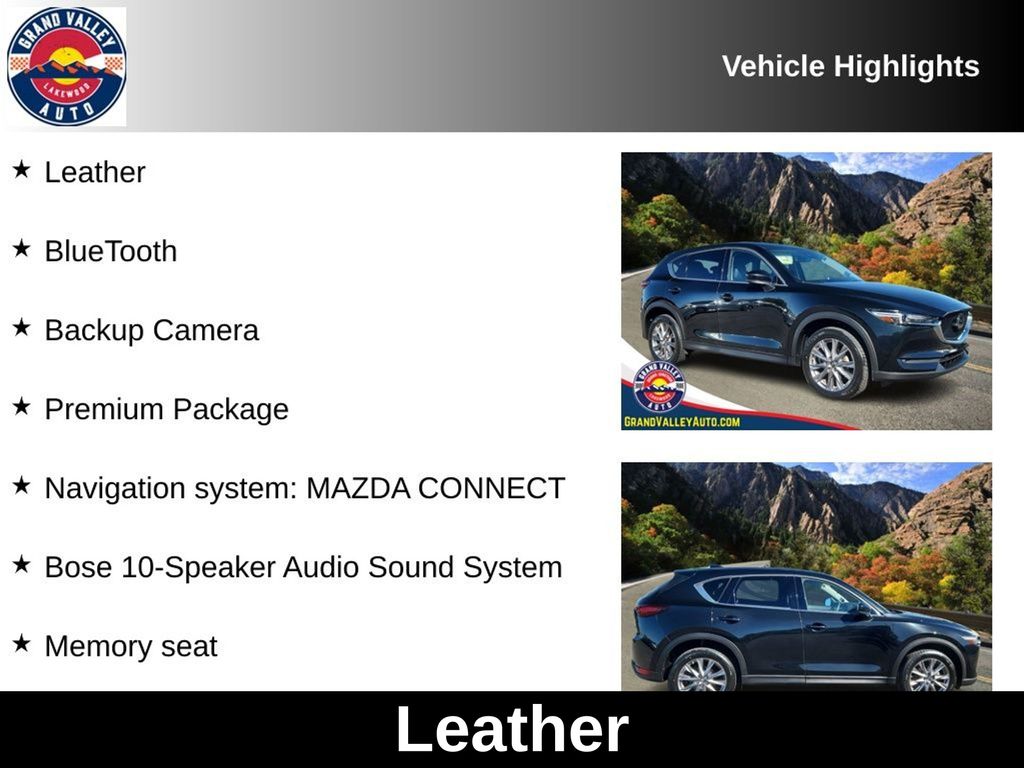 GRAND VALLEY
LAKEWOOD
AUTO

Vehicle Highlights

★ Leather

★ BlueTooth

★ Backup Camera

★ Premium Package

★ Navigation system: MAZDA CONNECT

★ Bose 10-Speaker Audio Sound System

★ Memory seat

GRAND VALLEY
LAKEWOOD
AUTO
GRANDVALLEYAUTO.COM

Leather